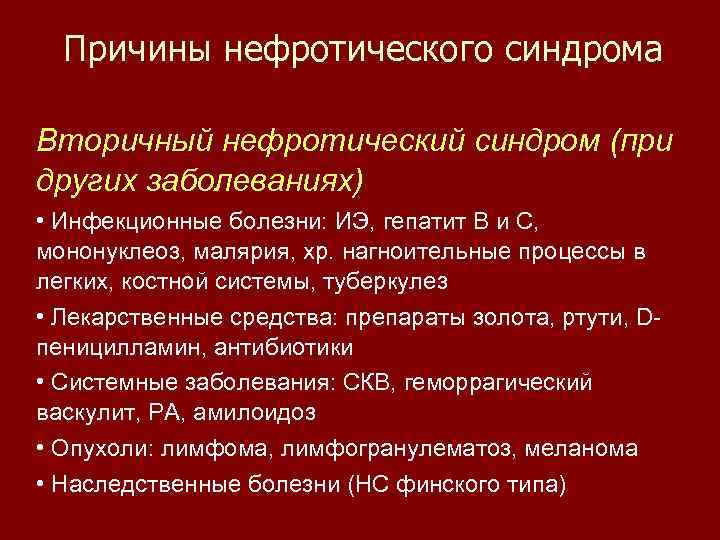 Причины нефротического синдрома

Вторичный нефротический синдром (при других заболеваниях)

• Инфекционные болезни: ИЭ, гепатит В и С, мононуклеоз, малярия, хр. нагноительные процессы в легких, костной системы, туберкулез

• Лекарственные средства: препараты золота, ртути, D-пеницилламин, антибиотики

• Системные заболевания: СКВ, геморрагический васкулит, РА, амилоидоз

• Опухоли: лимфома, лимфогранулематоз, меланома

• Наследственные болезни (НС финского типа)